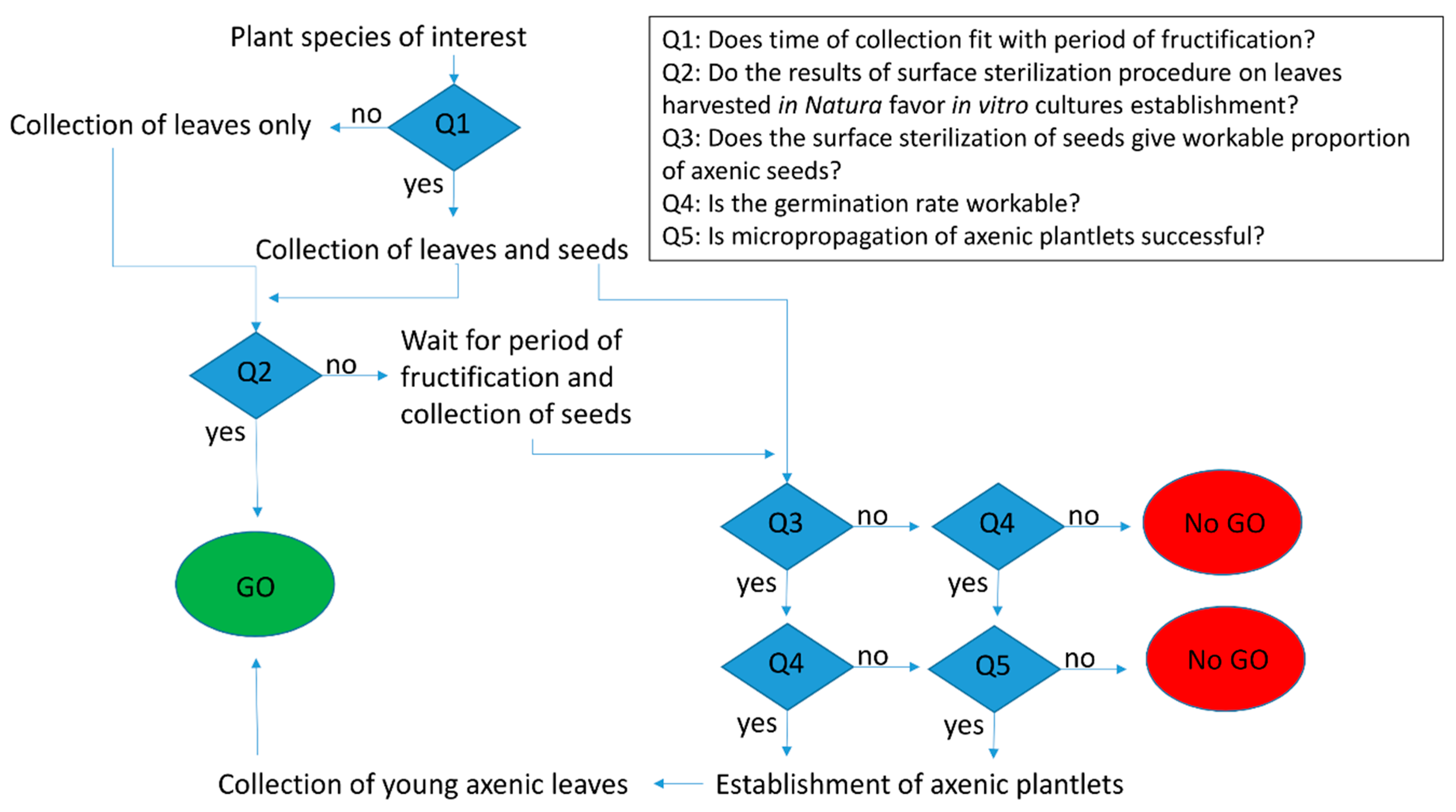 Plant species of interest

Q1

no

Collection of leaves only

yes

Collection of leaves and seeds

Q1: Does time of collection fit with period of fructification?
Q2: Do the results of surface sterilization procedure on leaves harvested in Natura favor in vitro cultures establishment?
Q3: Does the surface sterilization of seeds give workable proportion of axenic seeds?
Q4: Is the germination rate workable?
Q5: Is micropropagation of axenic plantlets successful?

Q2

no

Wait for period of fructification and collection of seeds

yes

GO

Q3

no

Q4

no

No GO

yes

yes

Q4

no

Q5

no

No GO

yes

yes

Collection of young axenic leaves

Establishment of axenic plantlets